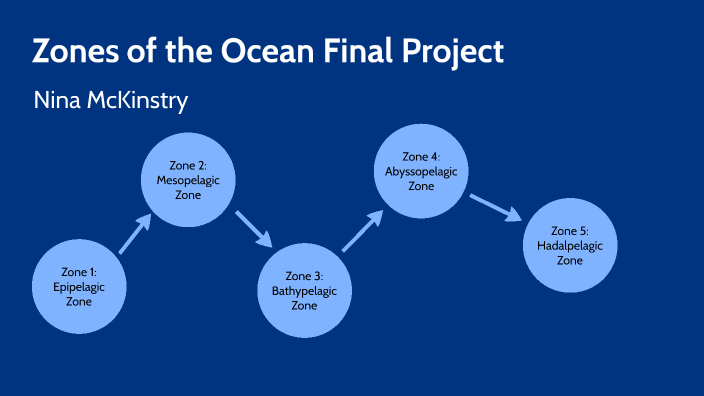 Zones of the Ocean Final Project

Nina McKinstry

Zone 1: Epipelagic Zone

Zone 2: Mesopelagic Zone

Zone 3: Bathypelagic Zone

Zone 4: Abyssopelagic Zone

Zone 5: Hadalpelagic Zone